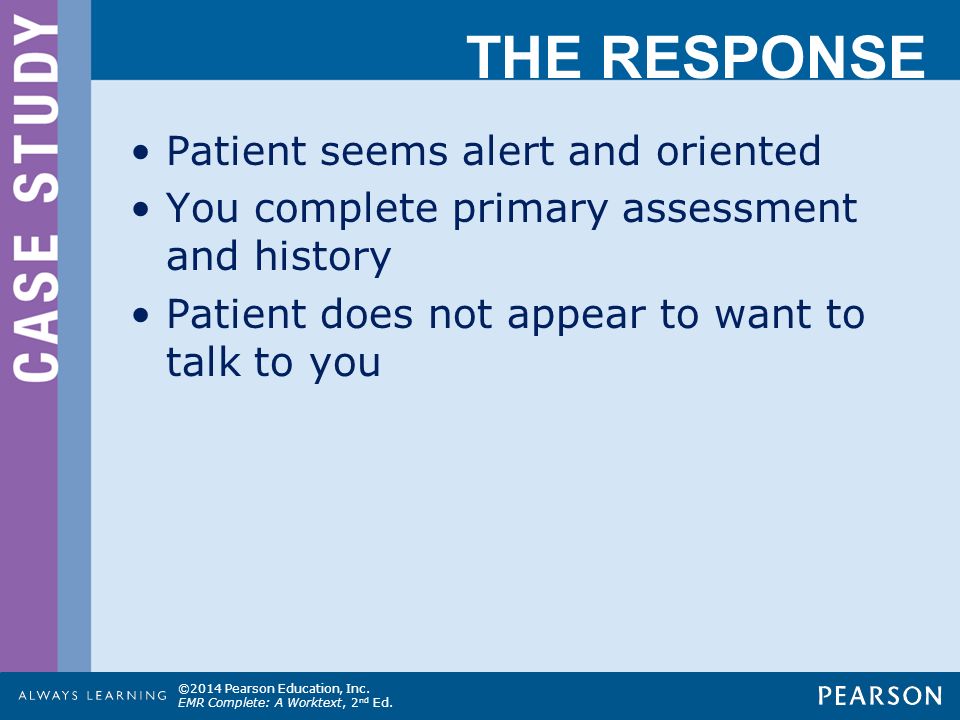 CASE STUDY

THE RESPONSE

• Patient seems alert and oriented
• You complete primary assessment and history
• Patient does not appear to want to talk to you

ALWAYS LEARNING ©2014 Pearson Education, Inc. EMR Complete: A Worktext, 2nd Ed.

PEARSON